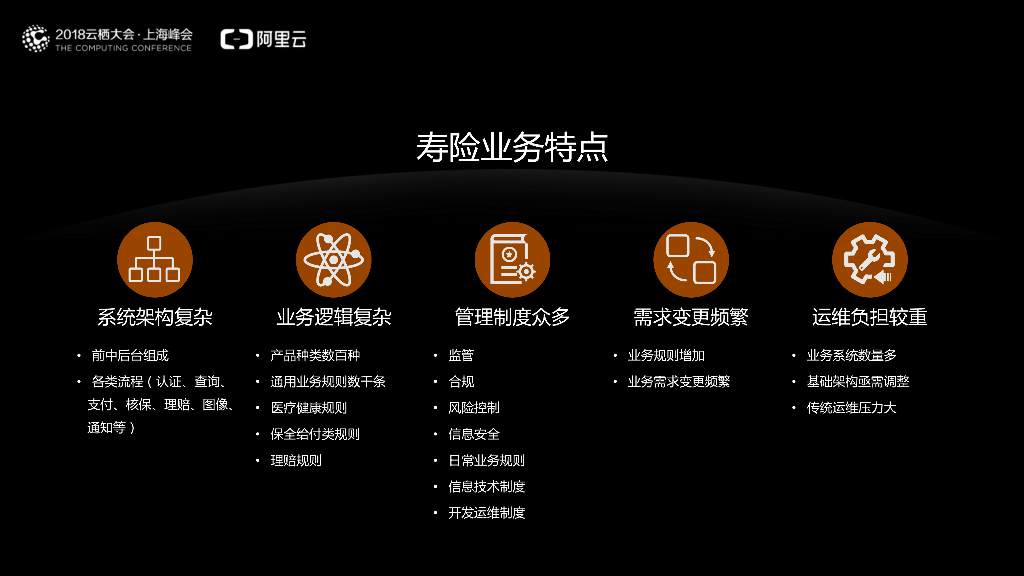 2018云栖大会·上海峰会
THE COMPUTING CONFERENCE
阿里云

寿险业务特点

系统架构复杂
• 前中后台组成
• 各类流程（认证、查询、支付、核保、理赔、图像、通知等）

业务逻辑复杂
• 产品种类数百种
• 通用业务规则数千条
• 医疗健康规则
• 保全给付类规则
• 理赔规则

管理制度众多
• 监管
• 合规
• 风险控制
• 信息安全
• 日常业务规则
• 信息技术制度
• 开发运维制度

需求变更频繁
• 业务规则增加
• 业务需求变更频繁

运维负担较重
• 业务系统数量多
• 基础架构亟需调整
• 传统运维压力大